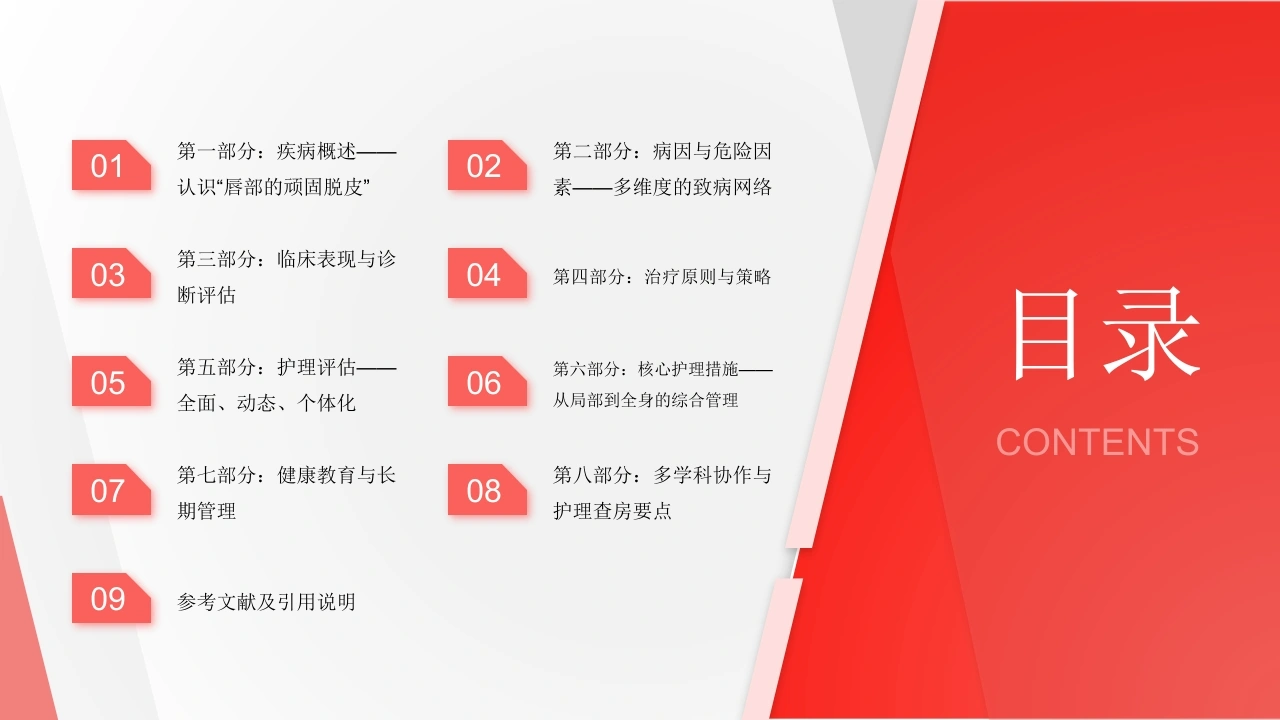 01
第一部分：疾病概述——认识“唇部的顽固脱皮”

02
第二部分：病因与危险因素——多维度的致病网络

03
第三部分：临床表现与诊断评估

04
第四部分：治疗原则与策略

05
第五部分：护理评估——全面、动态、个体化

06
第六部分：核心护理措施——从局部到全身的综合管理

07
第七部分：健康教育与长期管理

08
第八部分：多学科协作与护理查房要点

09
参考文献及引用说明

目录
CONTENTS